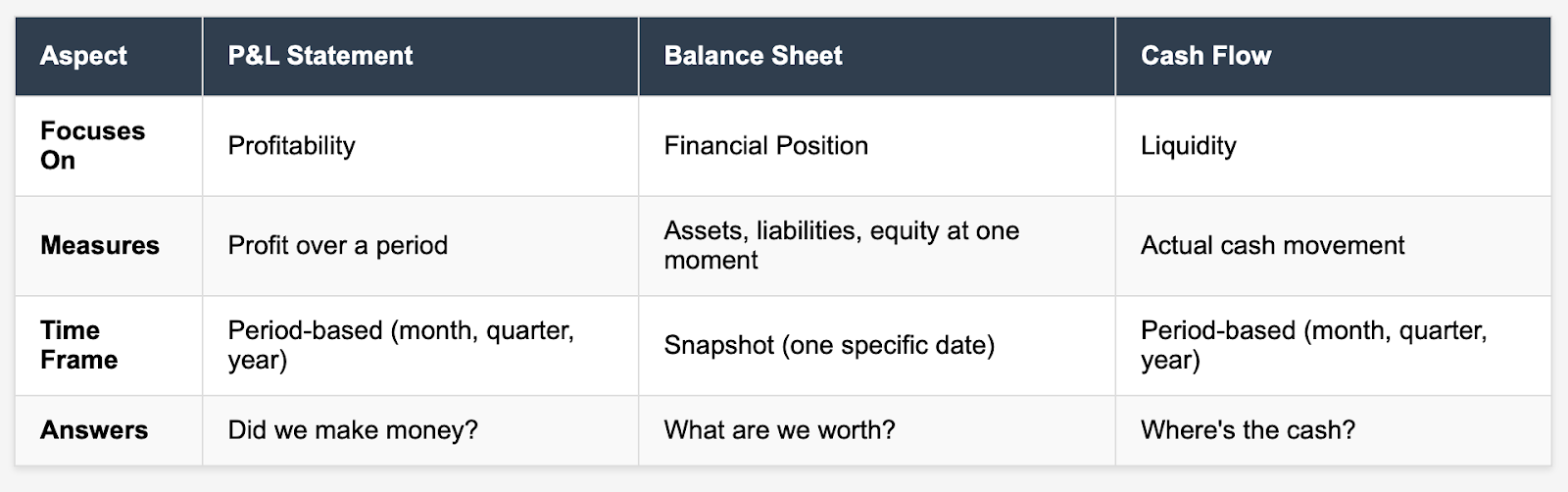 | Aspect | P&L Statement | Balance Sheet | Cash Flow |
|---|---|---|---|
| Focuses On | Profitability | Financial Position | Liquidity |
| Measures | Profit over a period | Assets, liabilities, equity at one moment | Actual cash movement |
| Time Frame | Period-based (month, quarter, year) | Snapshot (one specific date) | Period-based (month, quarter, year) |
| Answers | Did we make money? | What are we worth? | Where's the cash? |